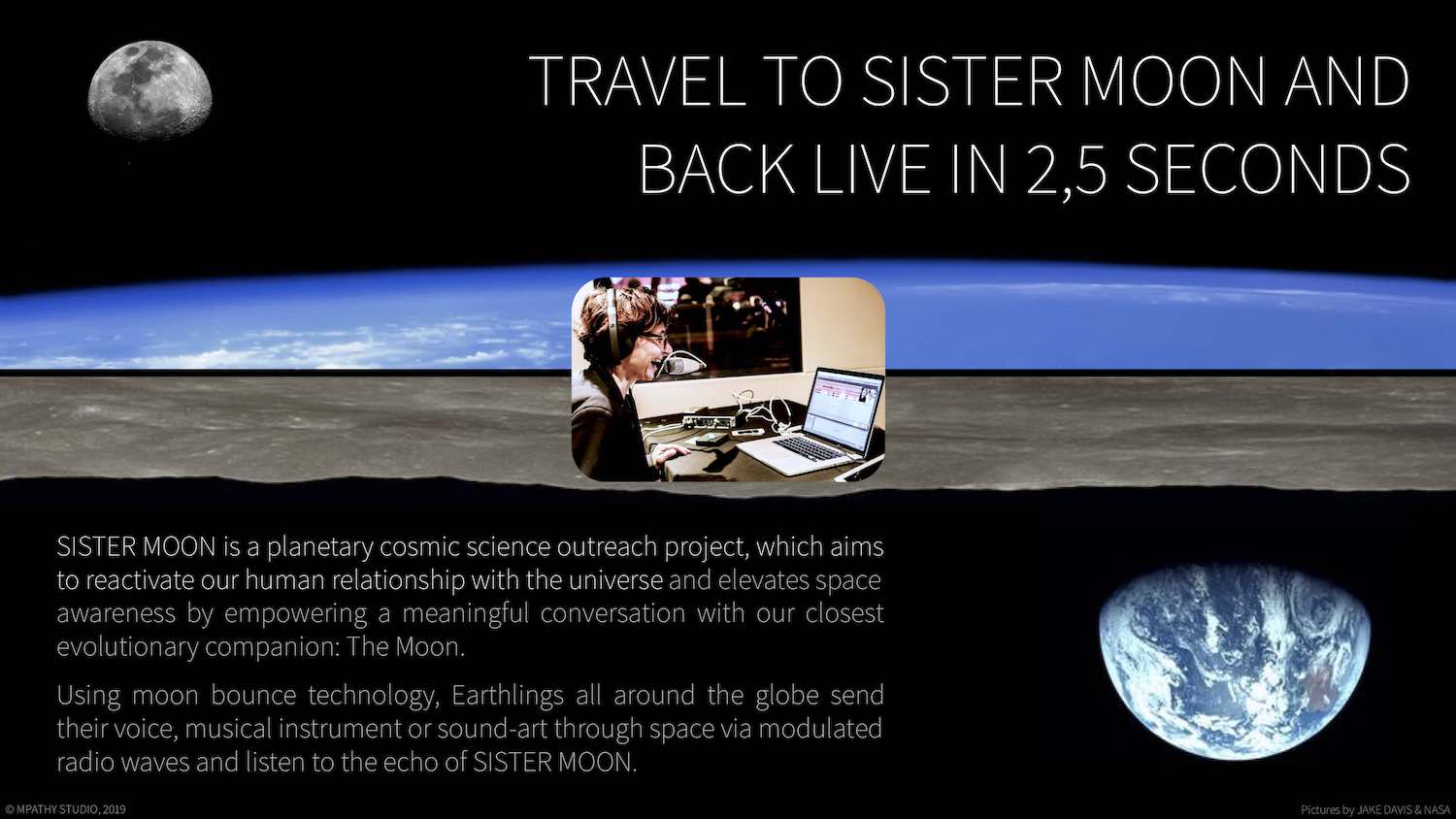 TRAVEL TO SISTER MOON AND BACK LIVE IN 2,5 SECONDS

SISTER MOON is a planetary cosmic science outreach project, which aims to reactivate our human relationship with the universe and elevates space awareness by empowering a meaningful conversation with our closest evolutionary companion: The Moon.

Using moon bounce technology, Earthlings all around the globe send their voice, musical instrument or sound-art through space via modulated radio waves and listen to the echo of SISTER MOON.

© MPATHY STUDIO, 2019

Pictures by JAKE DAVIS & NASA